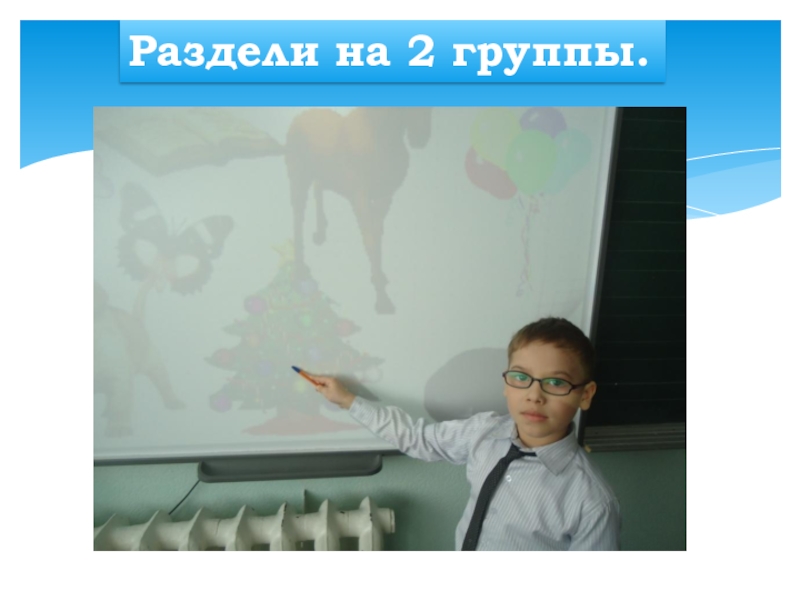 Раздели на 2 группы.